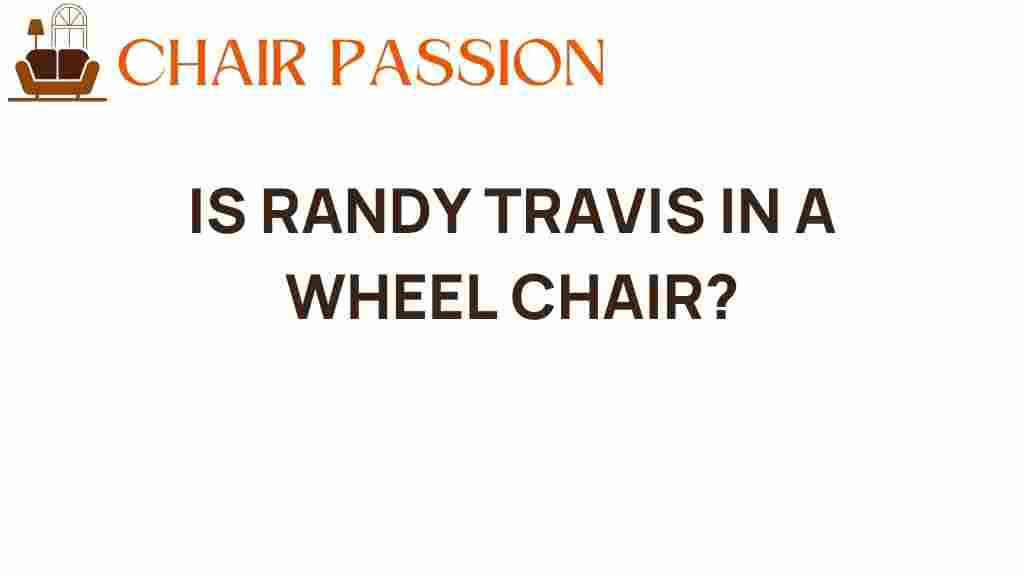 CHAIR PASSION

IS RANDY TRAVIS IN A WHEEL CHAIR?